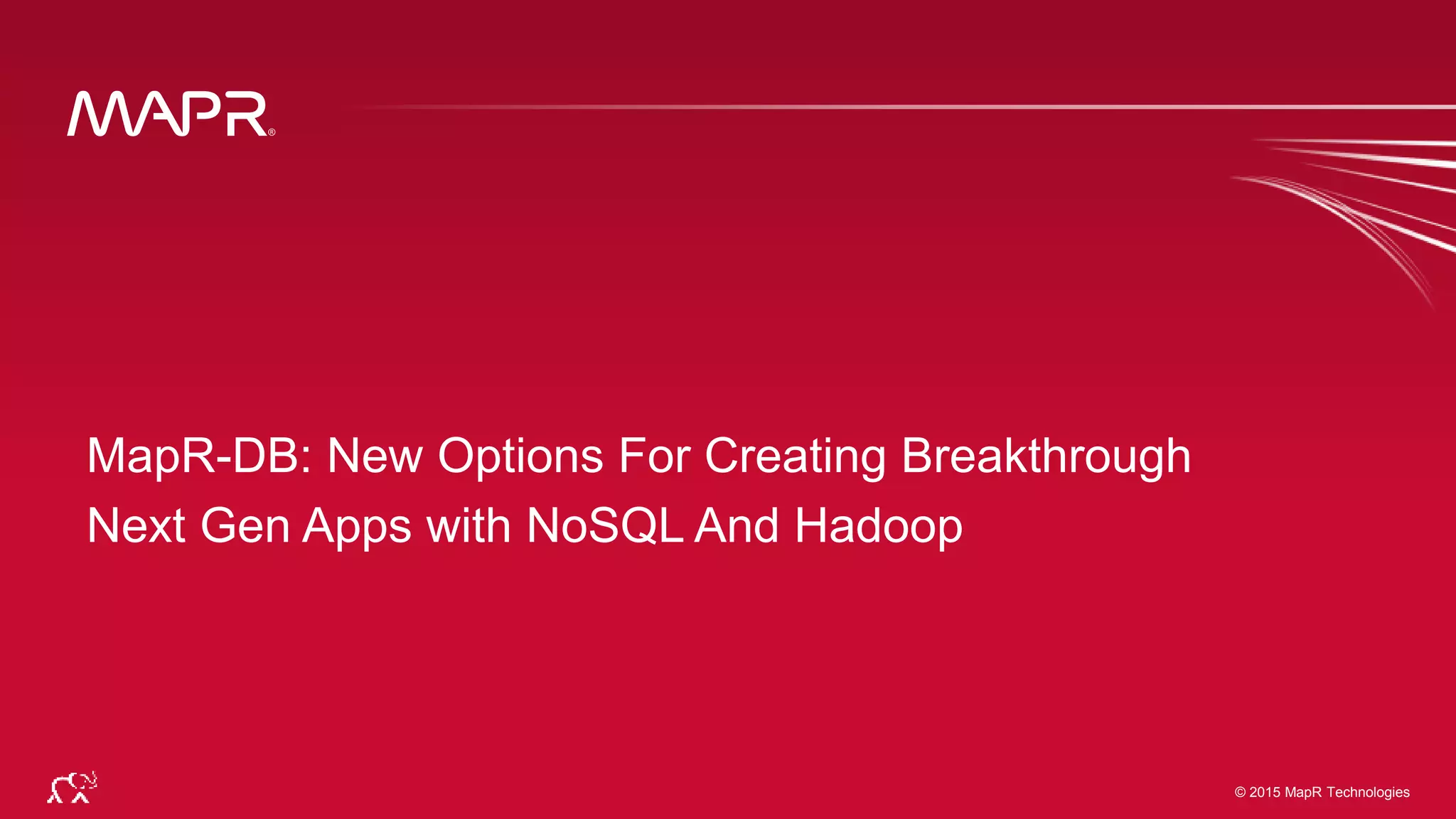 MAPR®

MapR-DB: New Options For Creating Breakthrough Next Gen Apps with NoSQL And Hadoop

© 2015 MapR Technologies